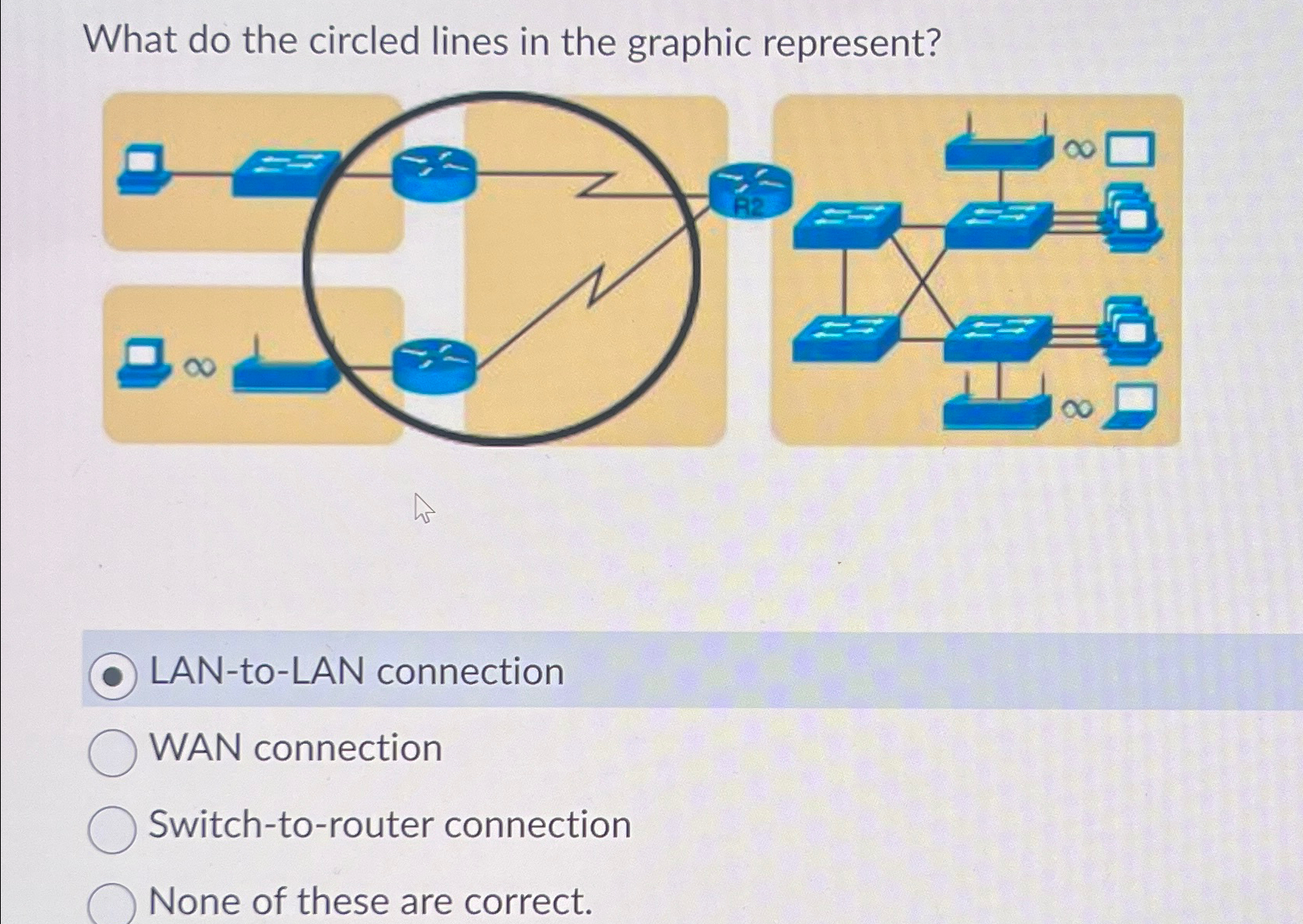 What do the circled lines in the graphic represent?

R2

LAN-to-LAN connection

WAN connection

Switch-to-router connection

None of these are correct.